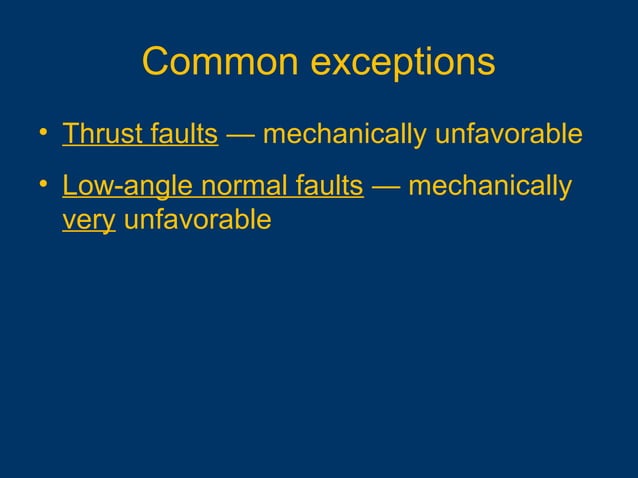 Common exceptions

• Thrust faults — mechanically unfavorable

• Low-angle normal faults — mechanically very unfavorable